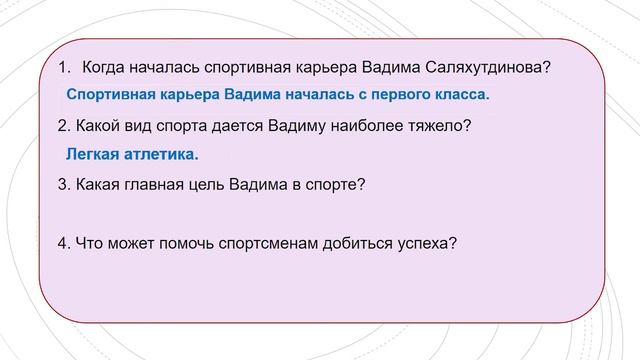 1. Когда началась спортивная карьера Вадима Саляхутдинова?

Спортивная карьера Вадима началась с первого класса.

2. Какой вид спорта дается Вадиму наиболее тяжело?

Легкая атлетика.

3. Какая главная цель Вадима в спорте?

4. Что может помочь спортсменам добиться успеха?